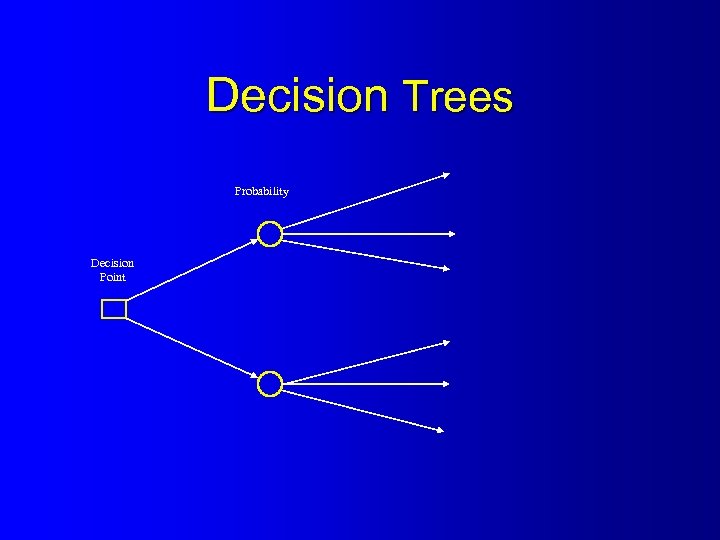 Decision Trees

Probability

Decision Point